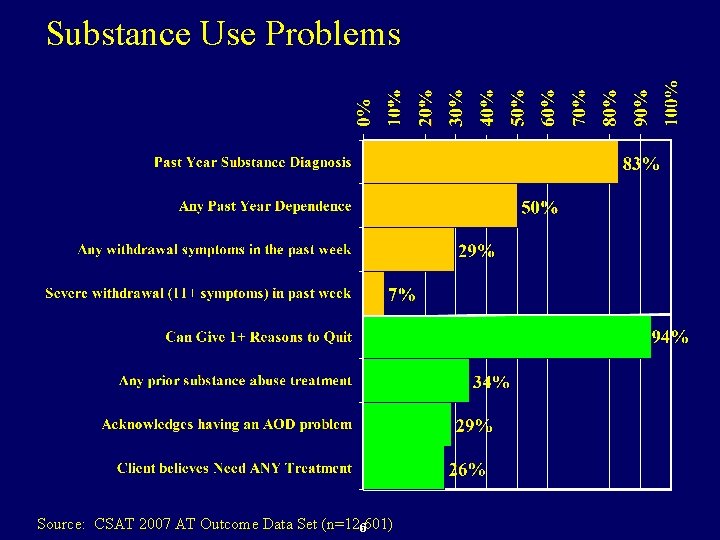 Substance Use Problems

0% 10% 20% 30% 40% 50% 60% 70% 80% 90% 100%

Past Year Substance Diagnosis 83%

Any Past Year Dependence 50%

Any withdrawal symptoms in the past week 29%

Severe withdrawal (11+ symptoms) in past week 7%

Can Give 1+ Reasons to Quit 94%

Any prior substance abuse treatment 34%

Acknowledges having an AOD problem 29%

Client believes Need ANY Treatment 26%

Source: CSAT 2007 AT Outcome Data Set (n=12,601)

6